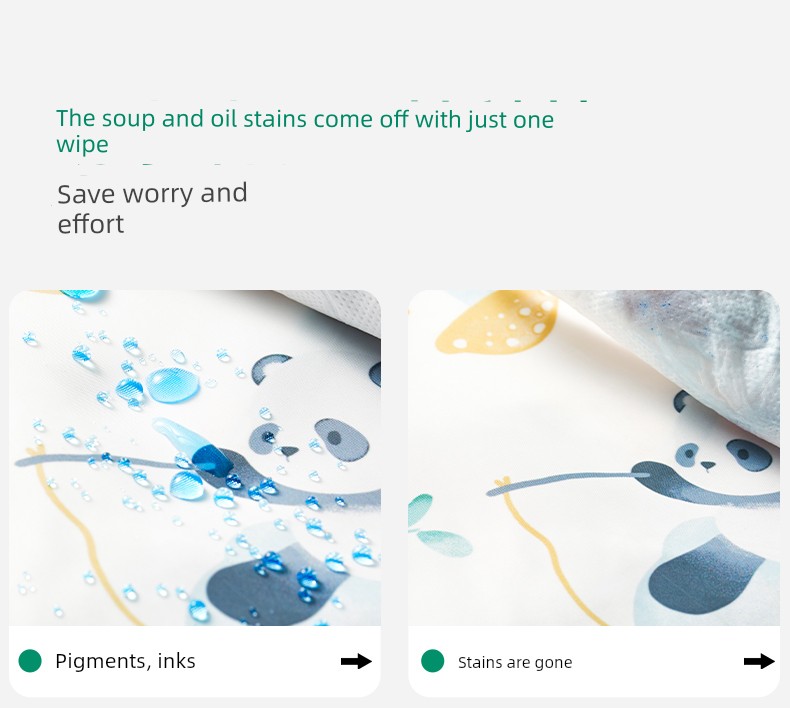 The soup and oil stains come off with just one wipe

Save worry and effort

Pigments, inks

Stains are gone